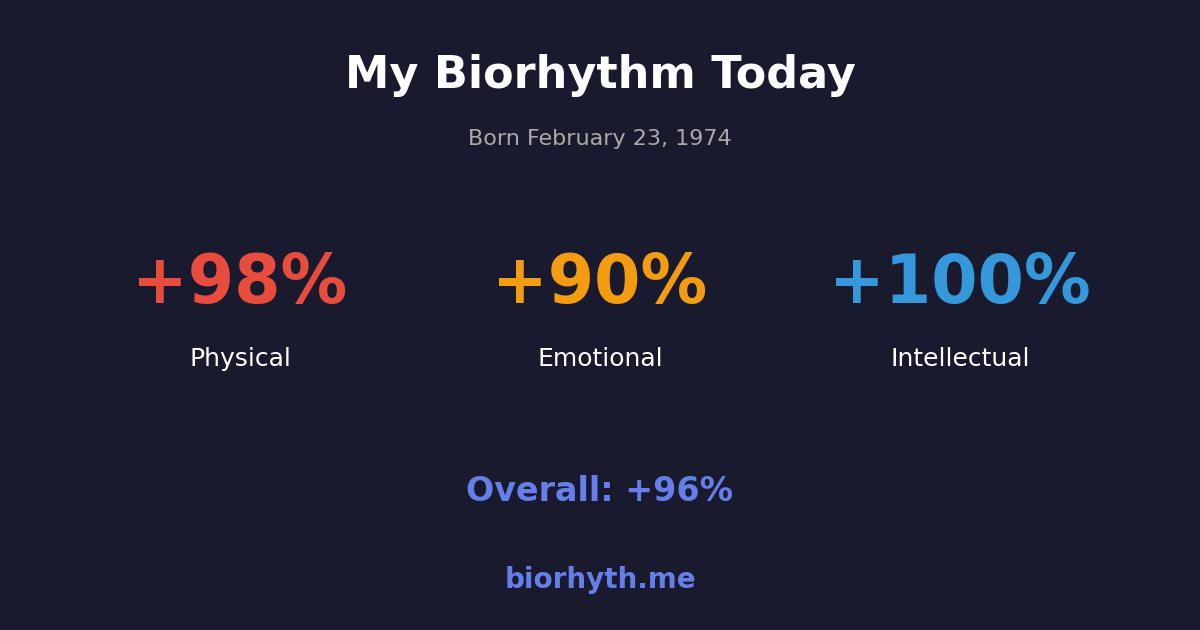 My Biorhythm Today

Born February 23, 1974

+98%
Physical

+90%
Emotional

+100%
Intellectual

Overall: +96%

biorhyth.me